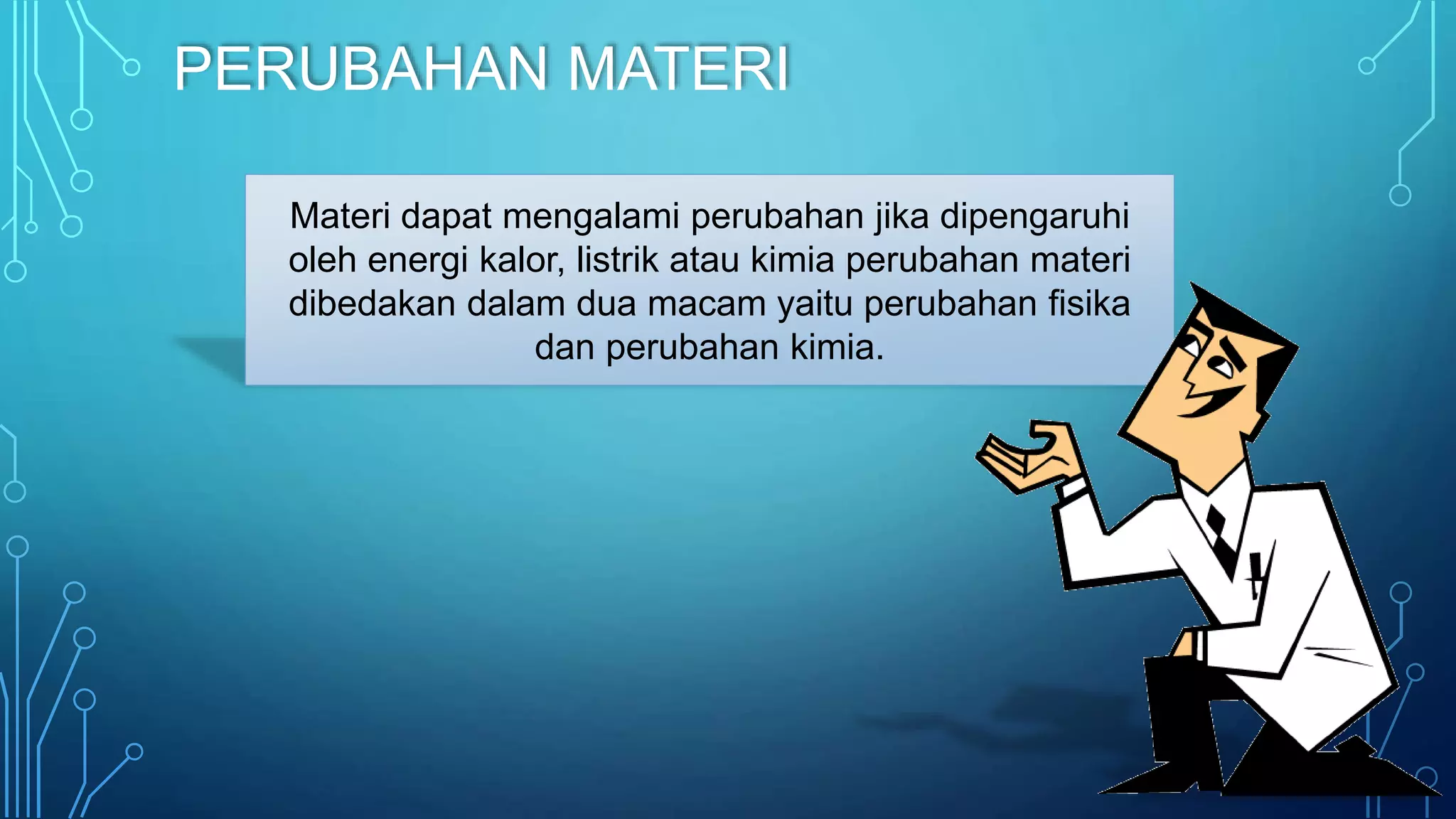 PERUBAHAN MATERI

Materi dapat mengalami perubahan jika dipengaruhi oleh energi kalor, listrik atau kimia perubahan materi dibedakan dalam dua macam yaitu perubahan fisika dan perubahan kimia.